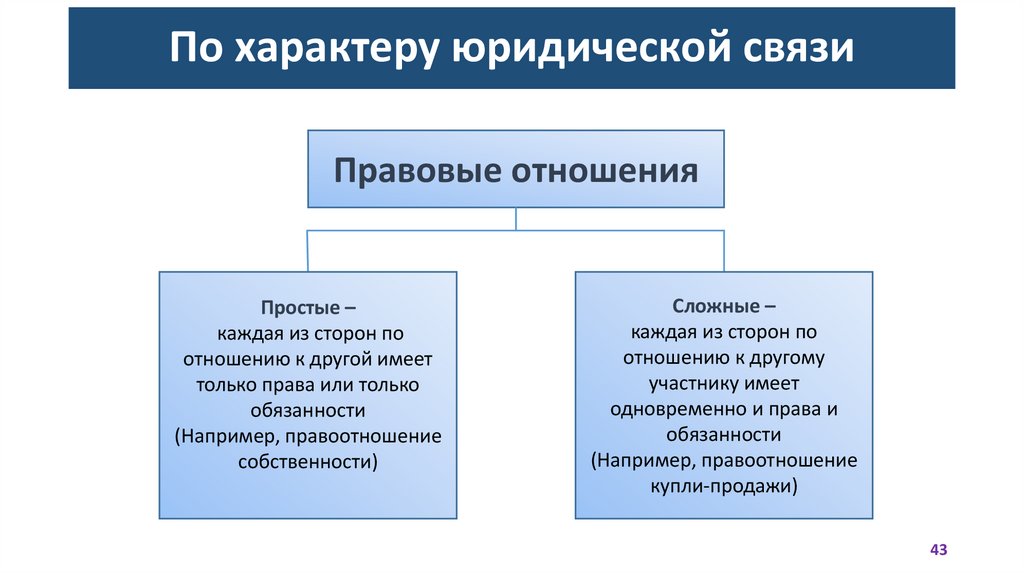 По характеру юридической связи

Правовые отношения

Простые –
каждая из сторон по отношению к другой имеет только права или только обязанности
(Например, правоотношение собственности)

Сложные –
каждая из сторон по отношению к другому участнику имеет одновременно и права и обязанности
(Например, правоотношение купли-продажи)

43